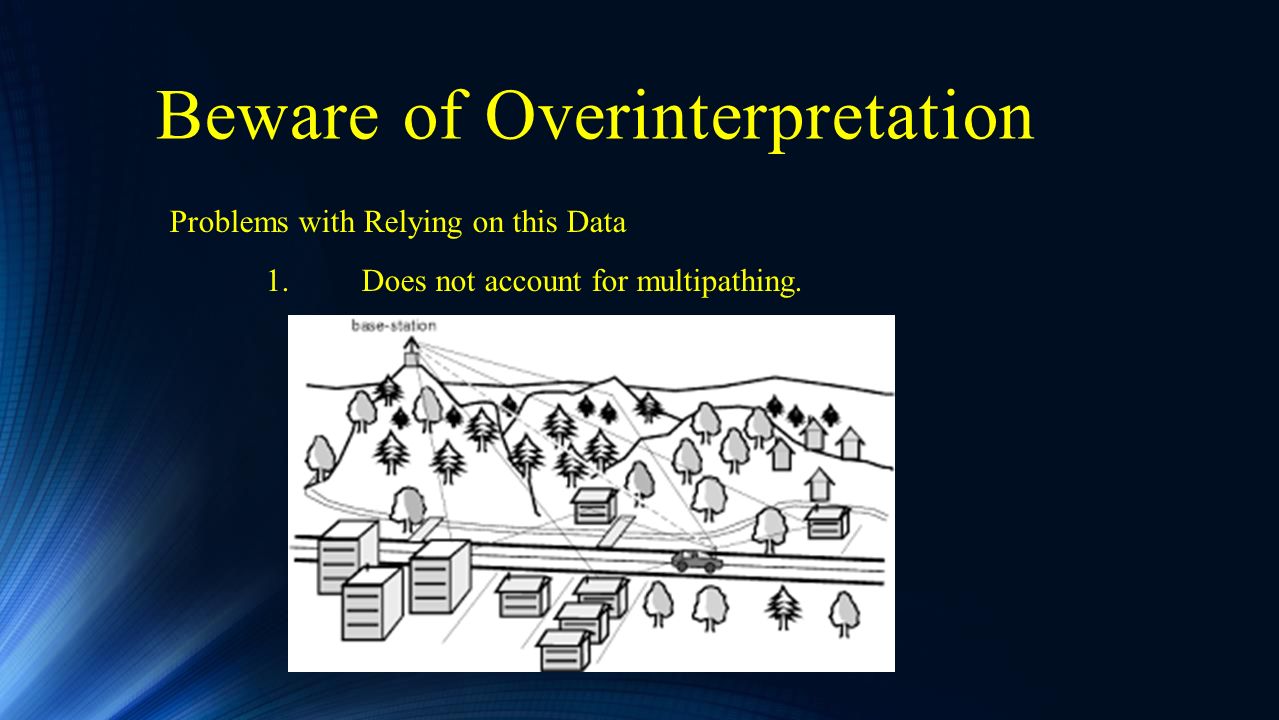 Beware of Overinterpretation

Problems with Relying on this Data

1. Does not account for multipathing.

base-station